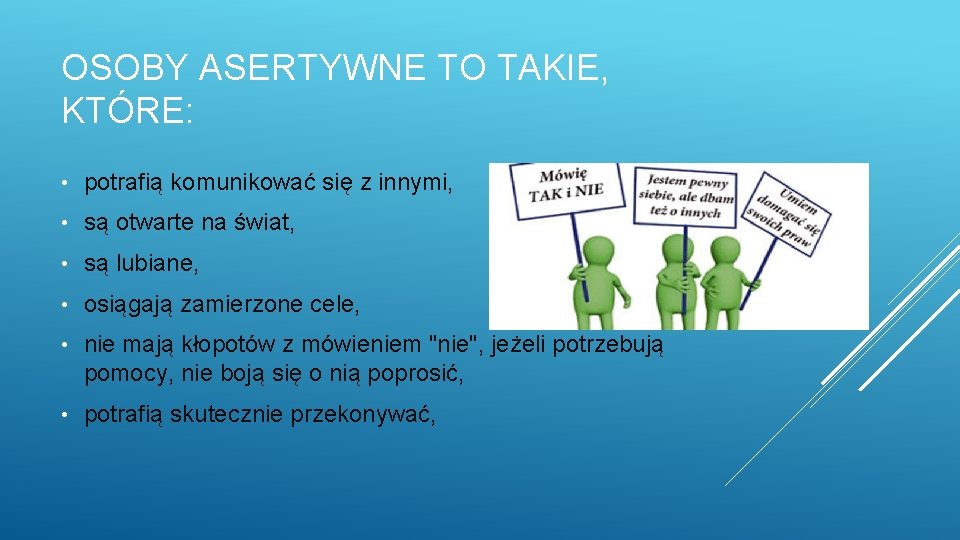 OSOBY ASERTYWNE TO TAKIE, KTÓRE:

• potrafią komunikować się z innymi,

• są otwarte na świat,

• są lubiane,

• osiągają zamierzone cele,

• nie mają kłopotów z mówieniem "nie", jeżeli potrzebują pomocy, nie boją się o nią poprosić,

• potrafią skutecznie przekonywać,

Mówię TAK i NIE

Jestem pewny siebie, ale dbam też o innych

Umiem domagać się swoich praw